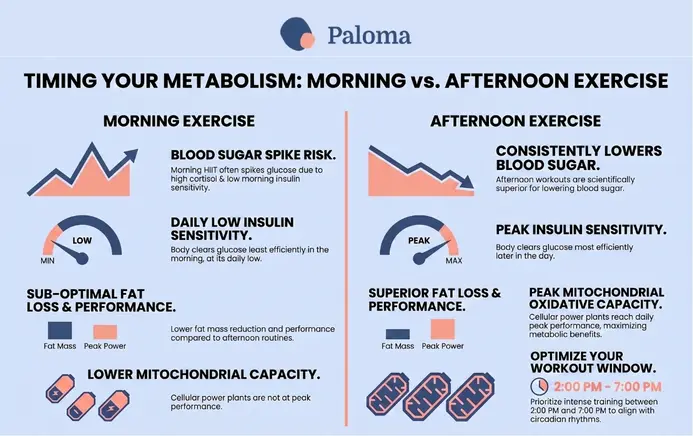 Paloma

TIMING YOUR METABOLISM: MORNING vs. AFTERNOON EXERCISE

MORNING EXERCISE

BLOOD SUGAR SPIKE RISK.
Morning HIIT often spikes glucose due to high cortisol & low morning insulin sensitivity.

LOW
MIN

DAILY LOW INSULIN SENSITIVITY.
Body clears glucose least efficiently in the morning, at its daily low.

SUB-OPTIMAL FAT LOSS & PERFORMANCE.
Fat Mass Peak Power
Lower fat mass reduction and performance compared to afternoon routines.

LOWER MITOCHONDRIAL CAPACITY.
Cellular power plants are not at peak performance.

AFTERNOON EXERCISE

CONSISTENTLY LOWERS BLOOD SUGAR.
Afternoon workouts are scientifically superior for lowering blood sugar.

PEAK
MAX

PEAK INSULIN SENSITIVITY.
Body clears glucose most efficiently later in the day.

SUPERIOR FAT LOSS & PERFORMANCE.
Fat Mass Peak Power

PEAK MITOCHONDRIAL OXIDATIVE CAPACITY.
Cellular power plants reach daily peak performance, maximizing metabolic benefits.

OPTIMIZE YOUR WORKOUT WINDOW.
2:00 PM - 7:00 PM
Prioritize intense training between 2:00 PM and 7:00 PM to align with circadian rhythms.